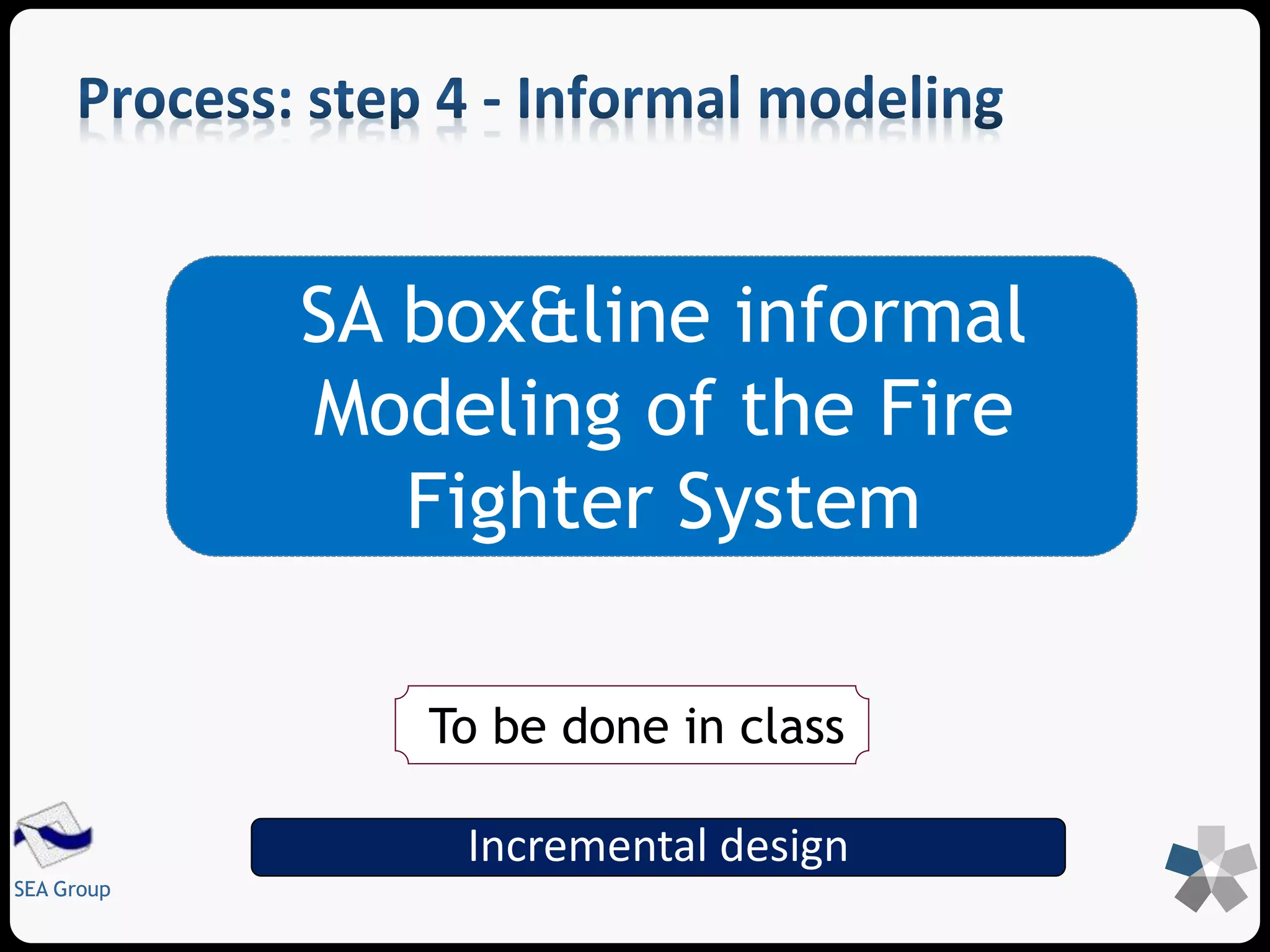 Process: step 4 - Informal modeling

SA box&line informal Modeling of the Fire Fighter System

To be done in class

Incremental design

SEA Group